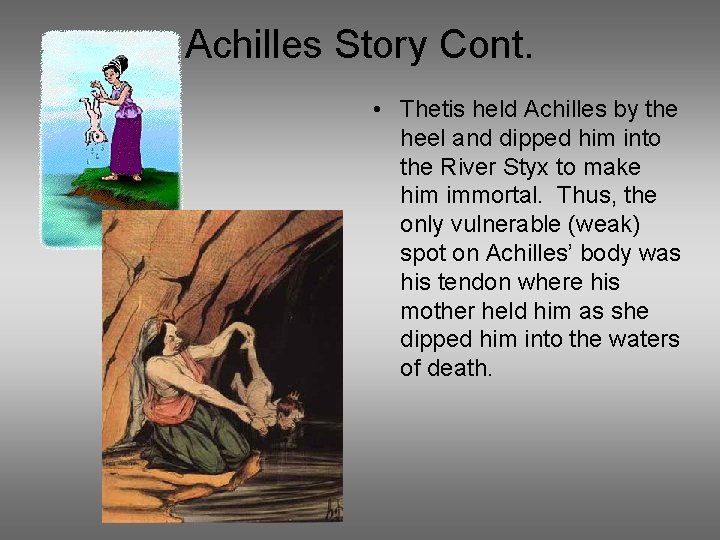 Achilles Story Cont.

• Thetis held Achilles by the heel and dipped him into the River Styx to make him immortal. Thus, the only vulnerable (weak) spot on Achilles' body was his tendon where his mother held him as she dipped him into the waters of death.